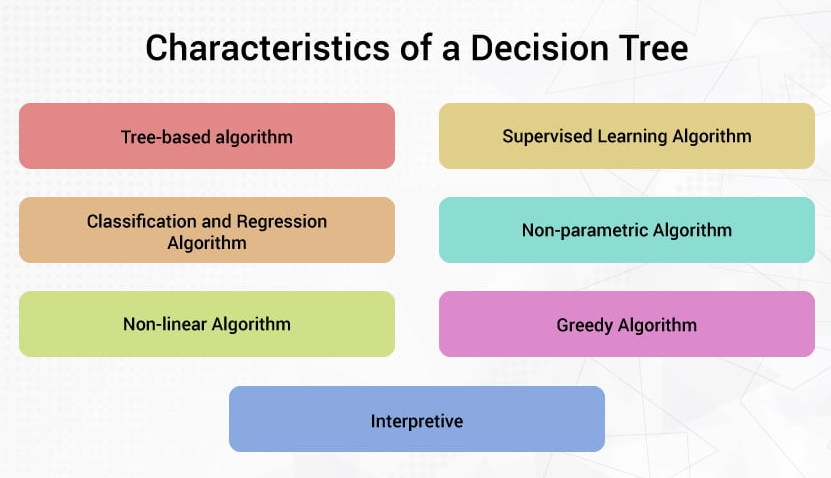 Characteristics of a Decision Tree

Tree-based algorithm

Supervised Learning Algorithm

Classification and Regression Algorithm

Non-parametric Algorithm

Non-linear Algorithm

Greedy Algorithm

Interpretive